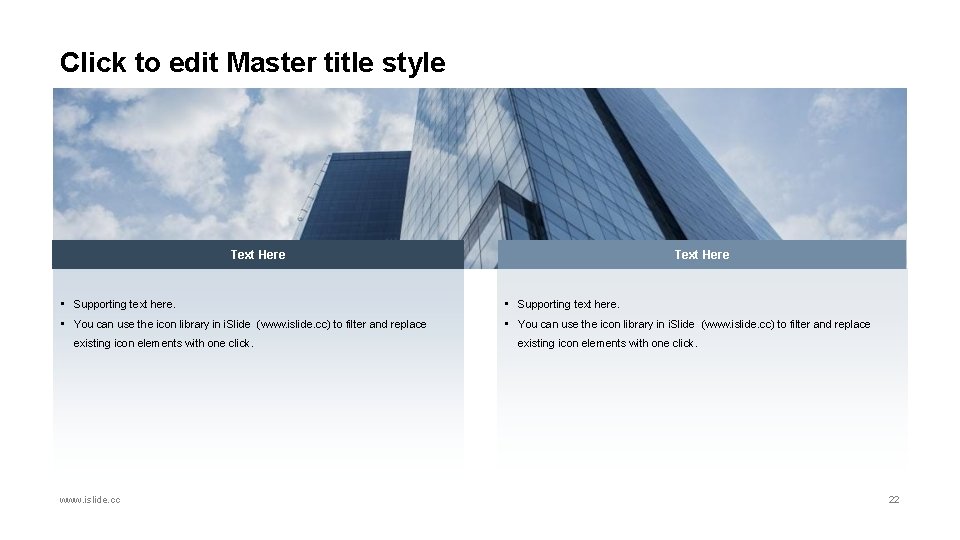 Click to edit Master title style

Text Here

• Supporting text here.
• You can use the icon library in iSlide (www.islide.cc) to filter and replace existing icon elements with one click.

Text Here

• Supporting text here.
• You can use the icon library in iSlide (www.islide.cc) to filter and replace existing icon elements with one click.

www.islide.cc

22